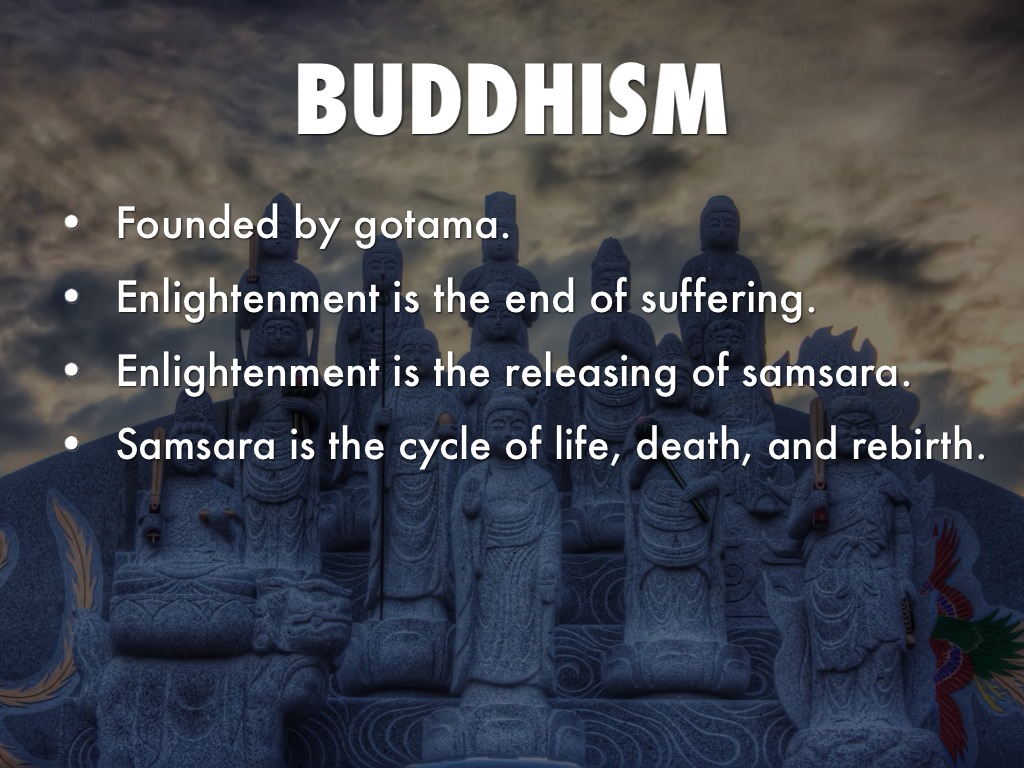 BUDDHISM

• Founded by gotama.
• Enlightenment is the end of suffering.
• Enlightenment is the releasing of samsara.
• Samsara is the cycle of life, death, and rebirth.